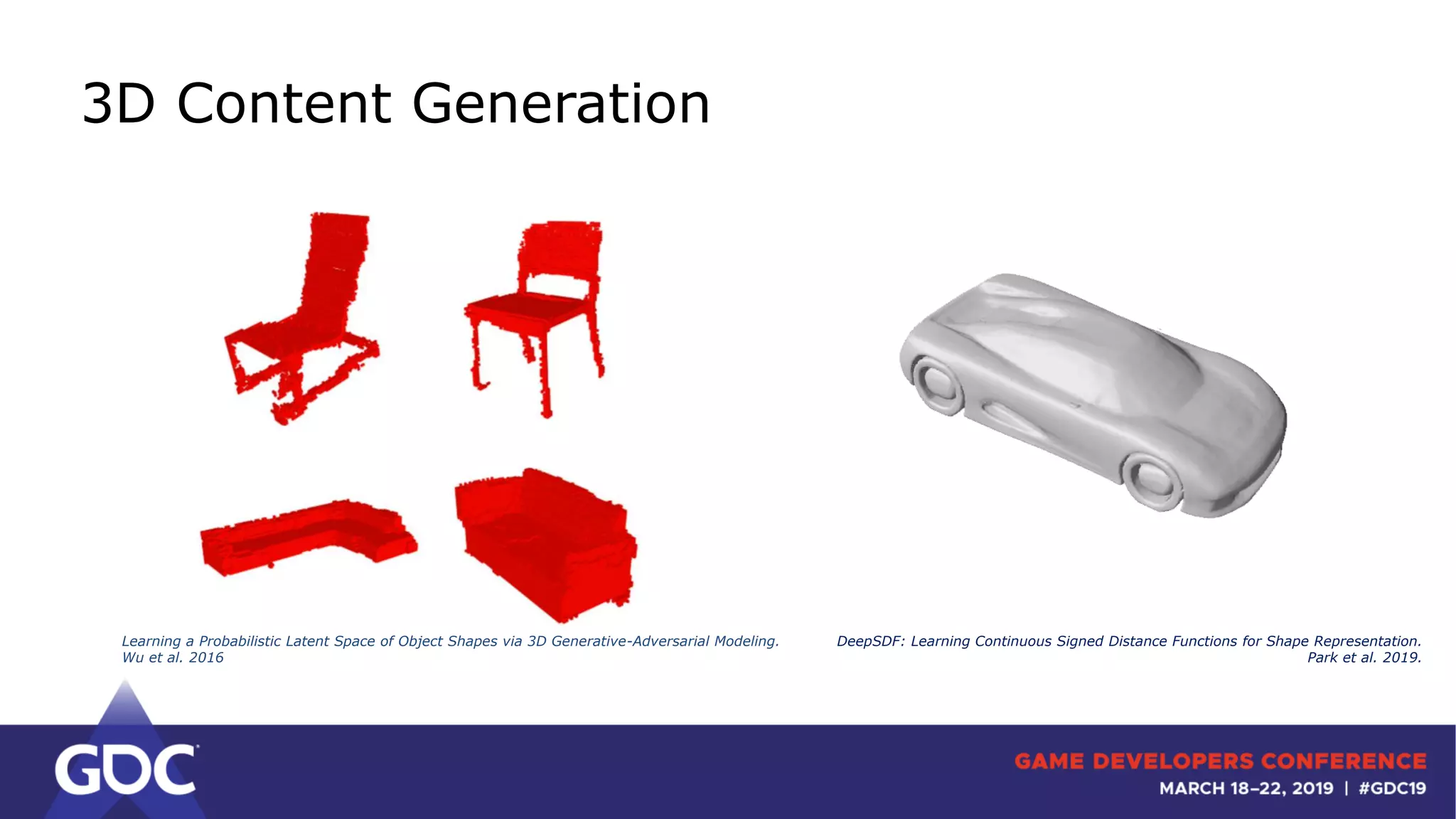 3D Content Generation

Learning a Probabilistic Latent Space of Object Shapes via 3D Generative-Adversarial Modeling.
Wu et al. 2016

DeepSDF: Learning Continuous Signed Distance Functions for Shape Representation.
Park et al. 2019.

GDC

GAME DEVELOPERS CONFERENCE
MARCH 18–22, 2019 | #GDC19